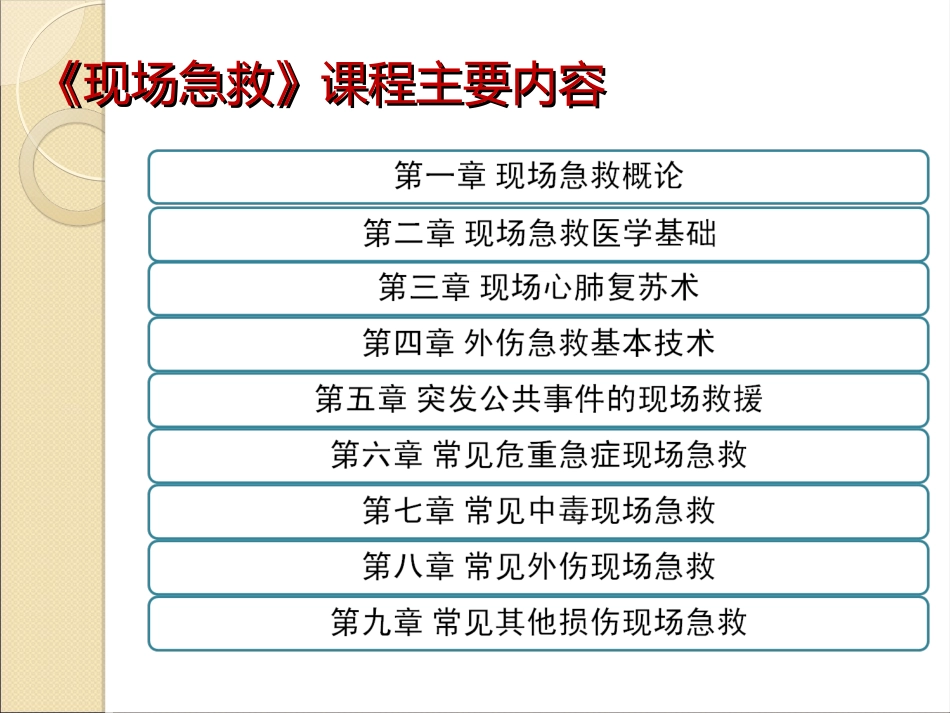 《现场急救》课程主要内容

第一章 现场急救概论

第二章 现场急救医学基础

第三章 现场心肺复苏术

第四章 外伤急救基本技术

第五章 突发公共事件的现场救援

第六章 常见危重急症现场急救

第七章 常见中毒现场急救

第八章 常见外伤现场急救

第九章 常见其他损伤现场急救